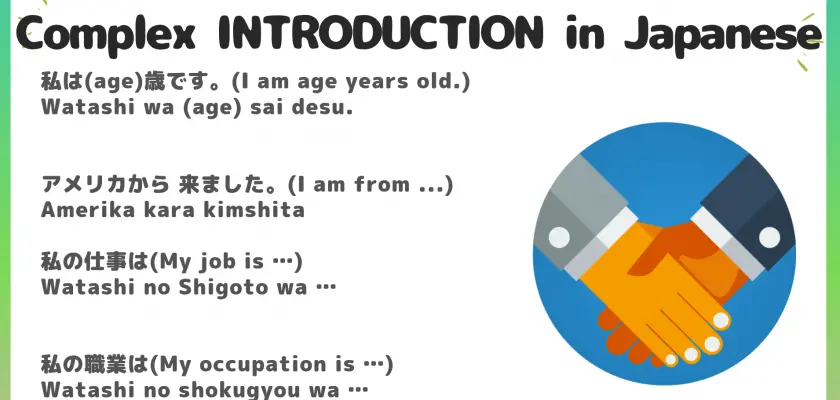 Complex INTRODUCTION in Japanese

私は(age)歳です。(I am age years old.)
Watashi wa (age) sai desu.

アメリカから 来ました。(I am from ...)
Amerika kara kimshita

私の仕事は(My job is …)
Watashi no Shigoto wa …

私の職業は(My occupation is …)
Watashi no shokugyou wa …